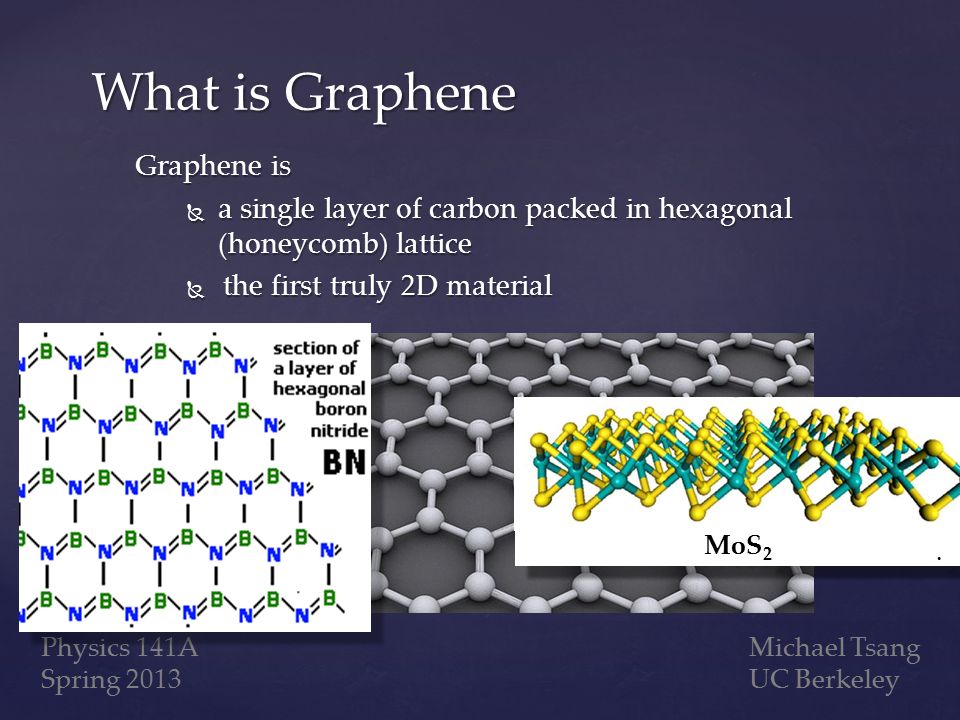 What is Graphene

Graphene is

a single layer of carbon packed in hexagonal (honeycomb) lattice

the first truly 2D material

section of a layer of hexagonal boron nitride

BN

$MoS_2$

Physics 141A
Spring 2013

Michael Tsang
UC Berkeley